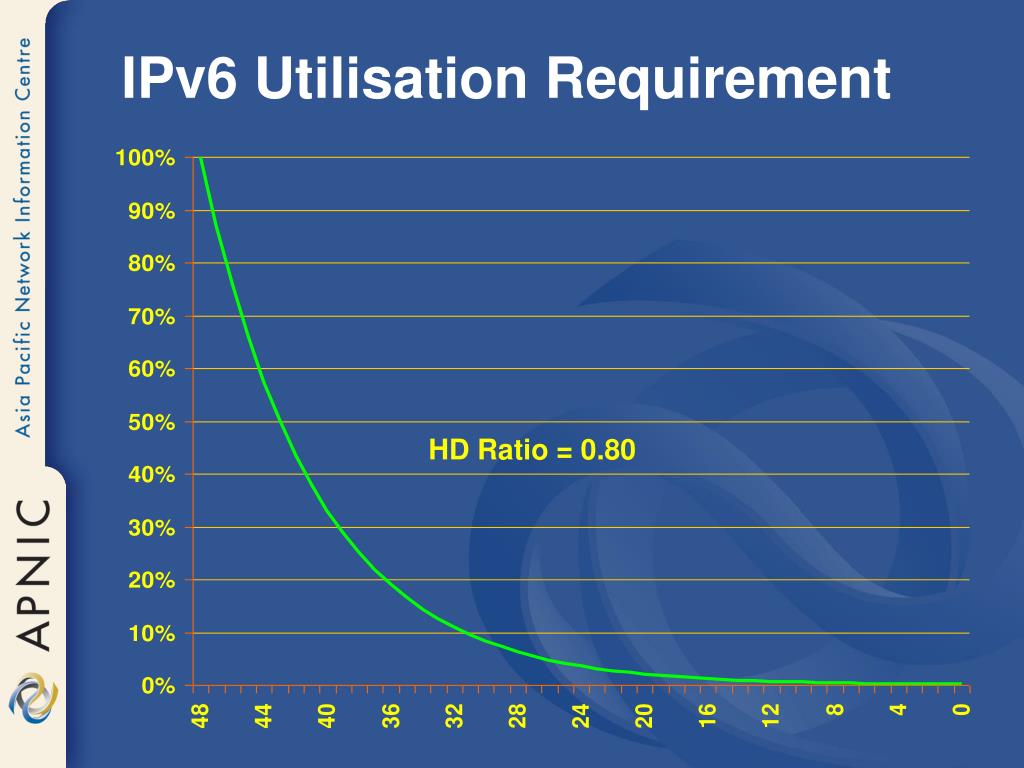 Asia Pacific Network Information Centre

APNIC

IPv6 Utilisation Requirement

100%
90%
80%
70%
60%
50%
40%
30%
20%
10%
0%

HD Ratio = 0.80

48
44
40
36
32
28
24
20
16
12
8
4
0